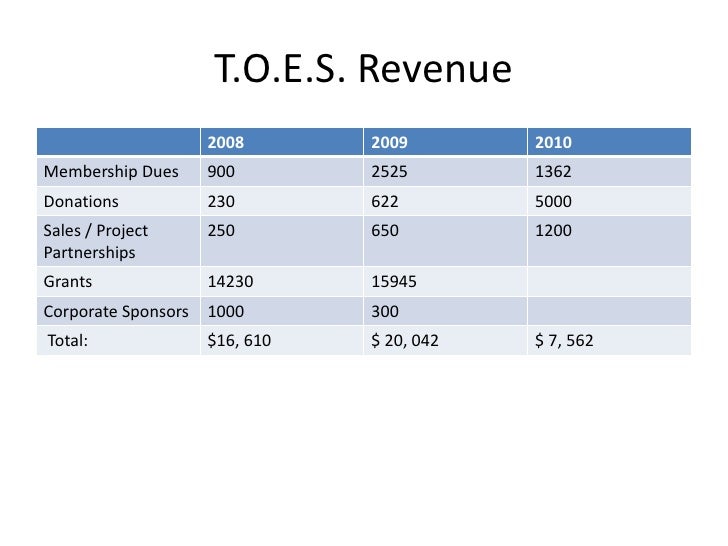 T.O.E.S. Revenue

| | 2008 | 2009 | 2010 |
|---|---|---|---|
| Membership Dues | 900 | 2525 | 1362 |
| Donations | 230 | 622 | 5000 |
| Sales / Project Partnerships | 250 | 650 | 1200 |
| Grants | 14230 | 15945 | |
| Corporate Sponsors | 1000 | 300 | |
| Total: | \$16, 610 | \$ 20, 042 | \$ 7, 562 |